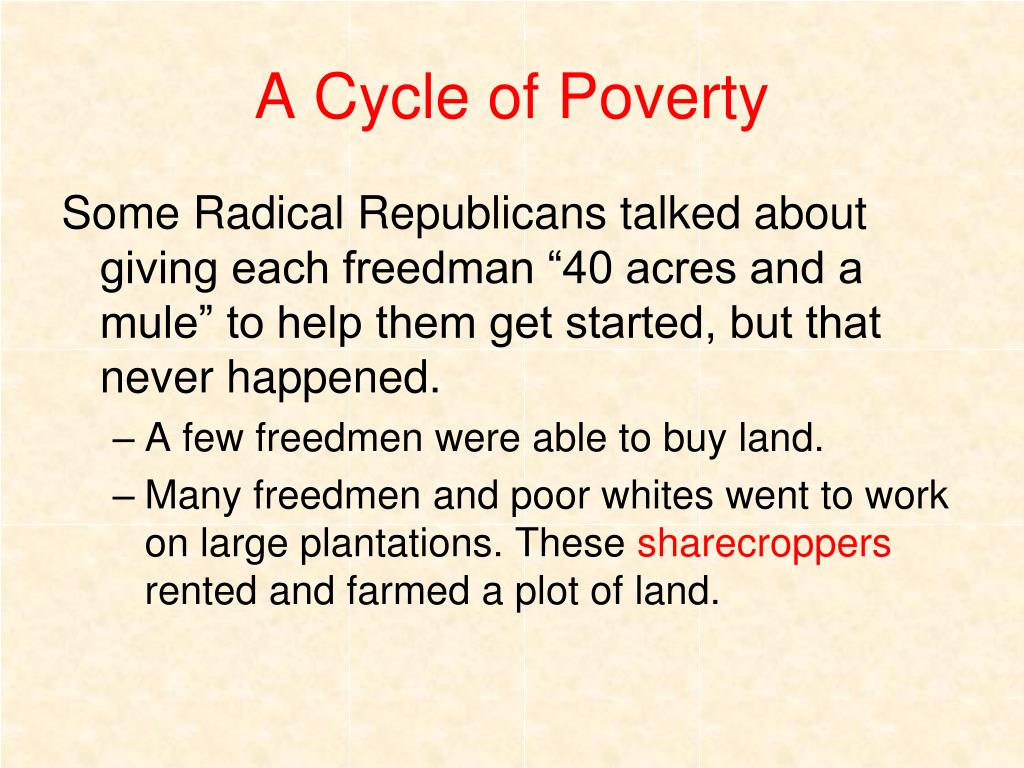 A Cycle of Poverty

Some Radical Republicans talked about giving each freedman “40 acres and a mule” to help them get started, but that never happened.

– A few freedmen were able to buy land.

– Many freedmen and poor whites went to work on large plantations. These sharecroppers rented and farmed a plot of land.